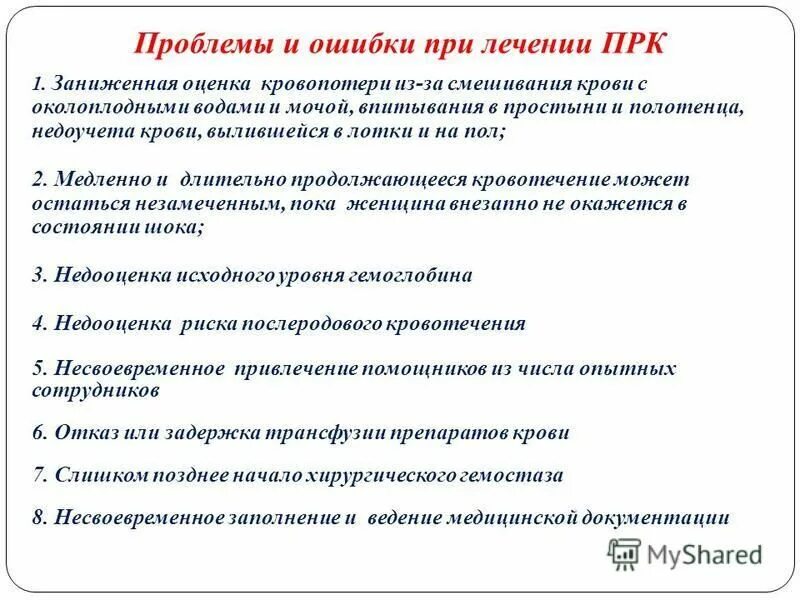 Проблемы и ошибки при лечении ПРК

1. Заниженная оценка кровопотери из-за смешивания крови с околоплодными водами и мочой, впитывания в простыни и полотенца, недоучета крови, вылившейся в лотки и на пол;

2. Медленно и длительно продолжающееся кровотечение может остаться незамеченным, пока женщина внезапно не окажется в состоянии шока;

3. Недооценка исходного уровня гемоглобина

4. Недооценка риска послеродового кровотечения

5. Несвоевременное привлечение помощников из числа опытных сотрудников

6. Отказ или задержка трансфузии препаратов крови

7. Слишком позднее начало хирургического гемостаза

8. Несвоевременное заполнение и ведение медицинской документации

MyShared